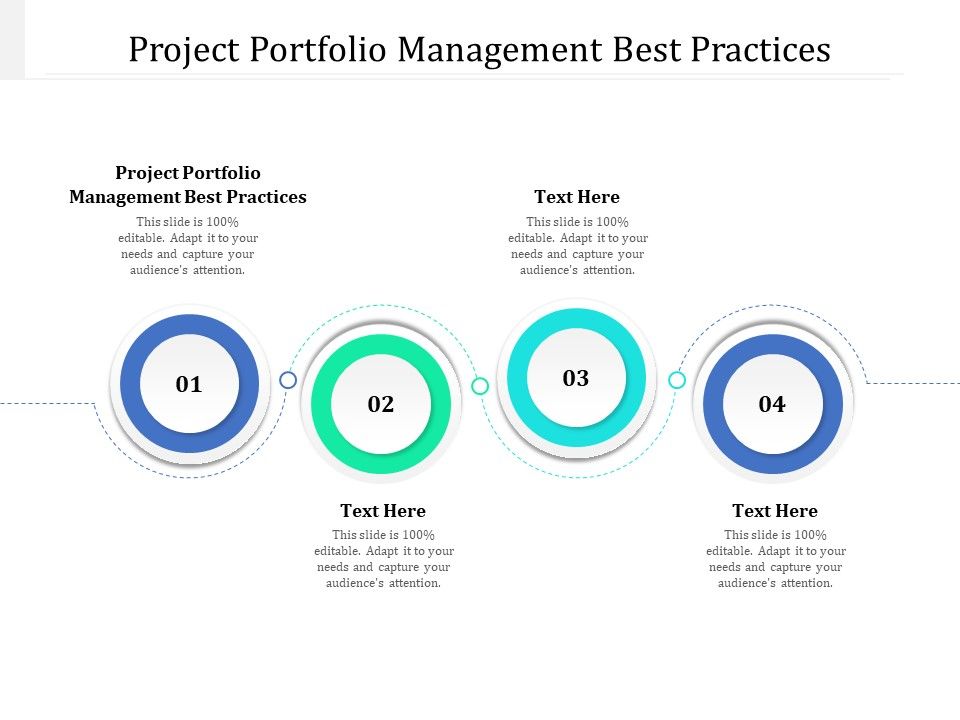 Project Portfolio Management Best Practices

Project Portfolio Management Best Practices
This slide is 100% editable. Adapt it to your needs and capture your audience's attention.

Text Here
This slide is 100% editable. Adapt it to your needs and capture your audience's attention.

01

02

03

04

Text Here
This slide is 100% editable. Adapt it to your needs and capture your audience's attention.

Text Here
This slide is 100% editable. Adapt it to your needs and capture your audience's attention.